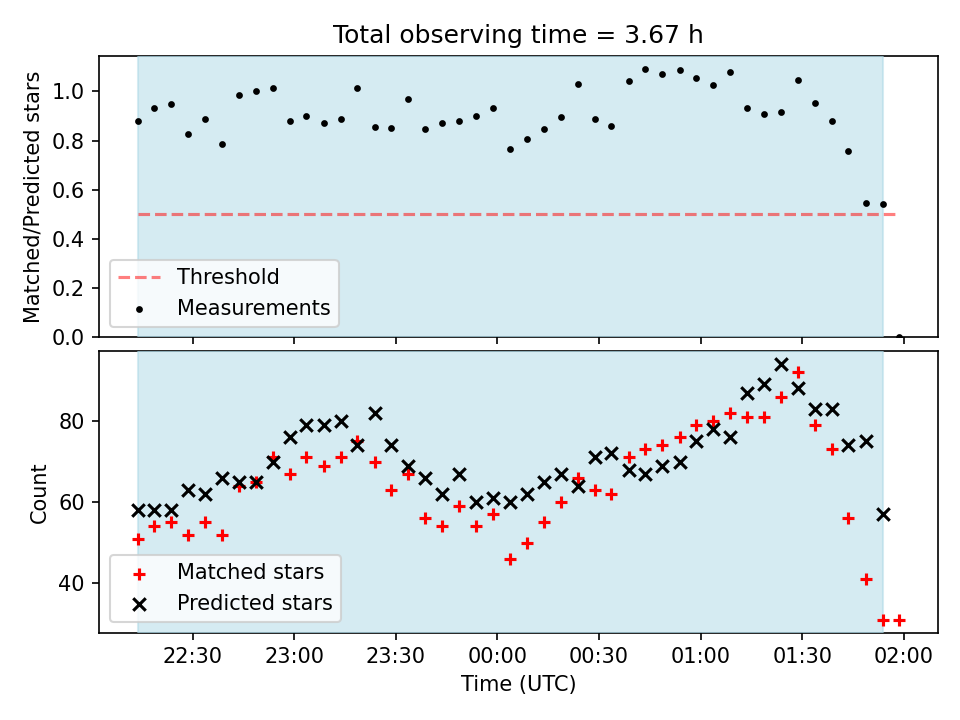 Total observing time = 3.67 h

Matched/Predicted stars

1.0
0.8
0.6
0.4
0.2
0.0

Threshold
Measurements

Count

80
60
40

Matched stars
Predicted stars

22:30
23:00
23:30
00:00
00:30
01:00
01:30
02:00

Time (UTC)